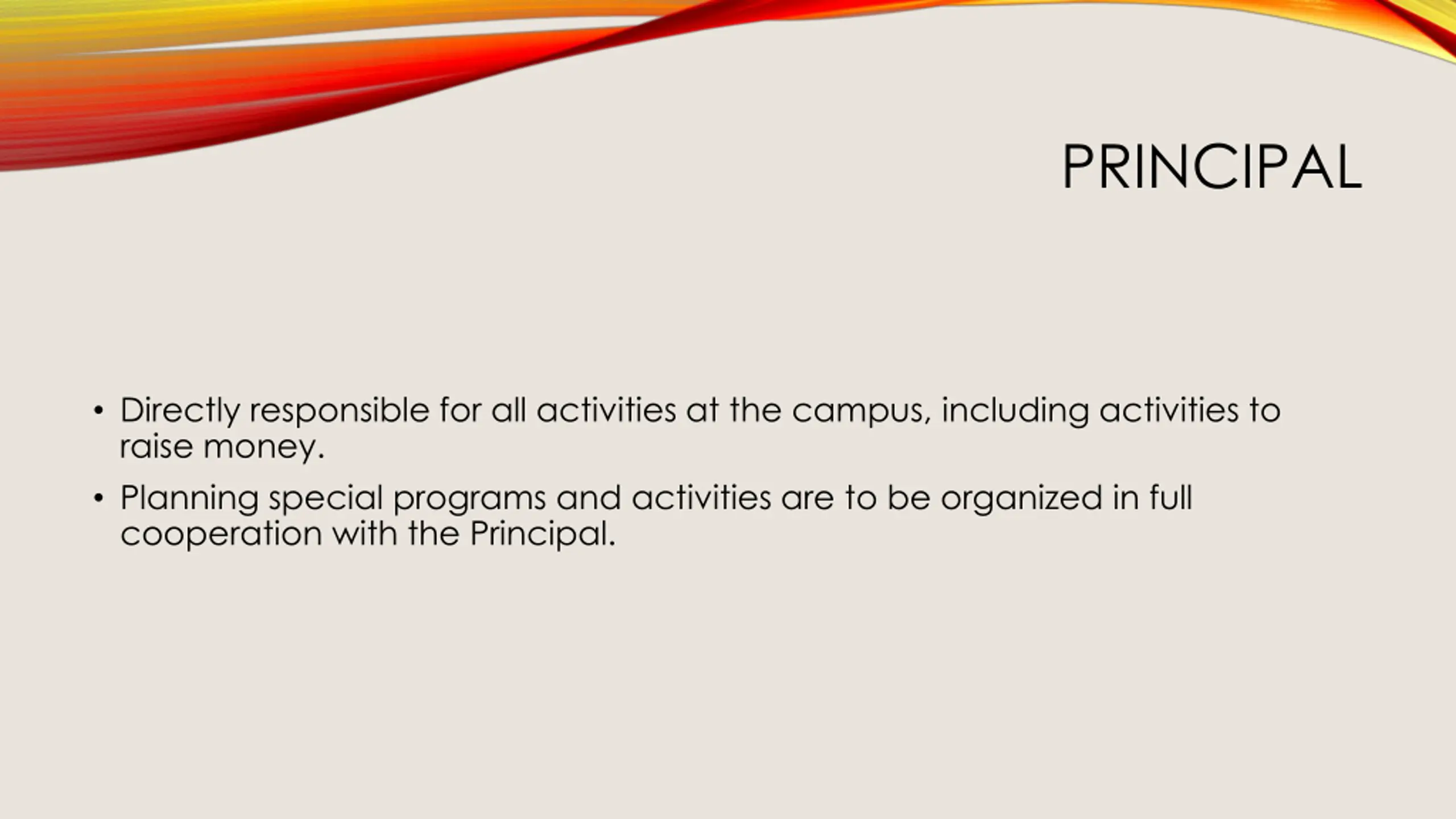 PRINCIPAL

• Directly responsible for all activities at the campus, including activities to raise money.

• Planning special programs and activities are to be organized in full cooperation with the Principal.